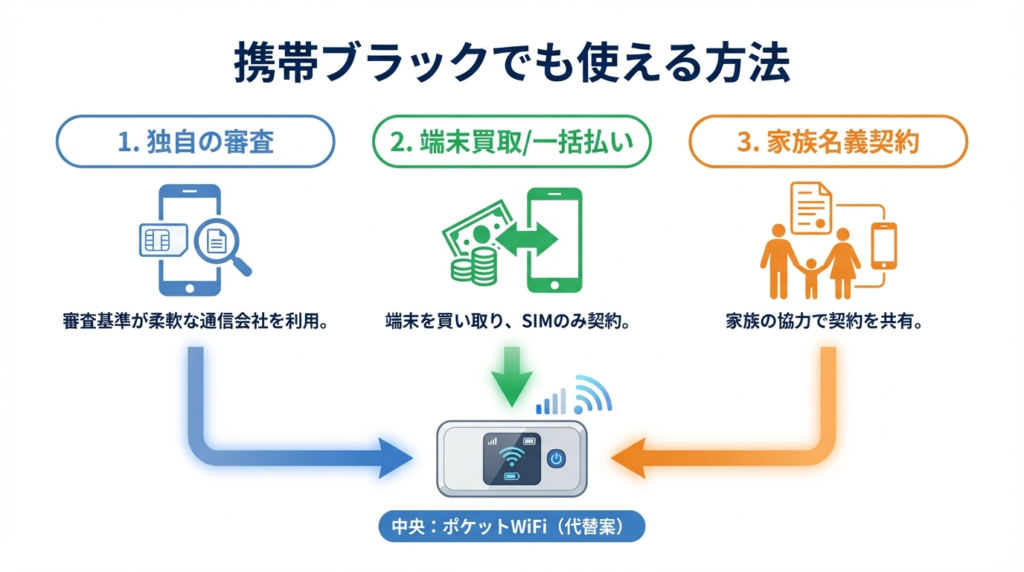 携帯ブラックでも使える方法

1. 独自の審査

審査基準が柔軟な通信会社を利用。

2. 端末買取/一括払い

端末を買い取り、SIMのみ契約。

3. 家族名義契約

家族の協力で契約を共有。

中央：ポケットWiFi（代替案）